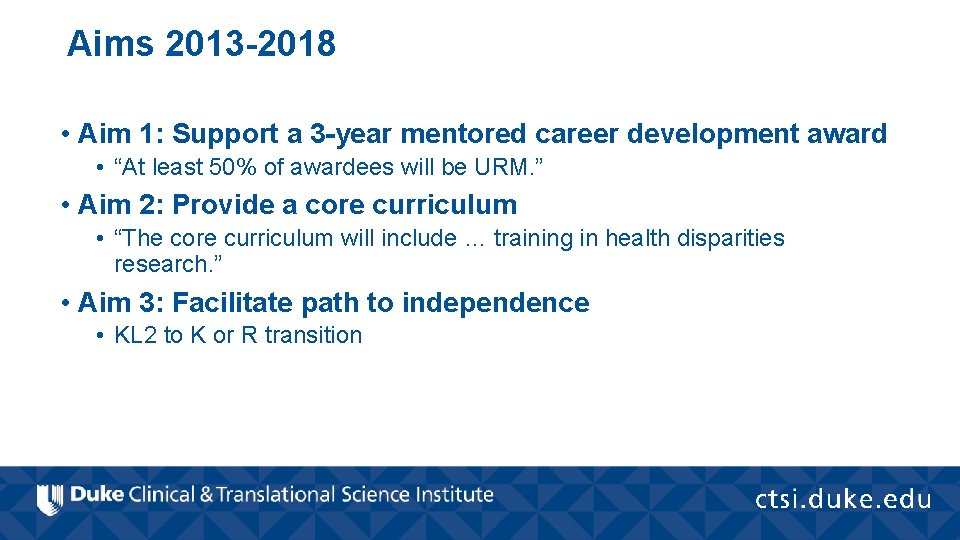 Aims 2013-2018

• Aim 1: Support a 3-year mentored career development award
• “At least 50% of awardees will be URM.”

• Aim 2: Provide a core curriculum
• “The core curriculum will include … training in health disparities research.”

• Aim 3: Facilitate path to independence
• KL2 to K or R transition

Duke Clinical & Translational Science Institute

ctsi.duke.edu